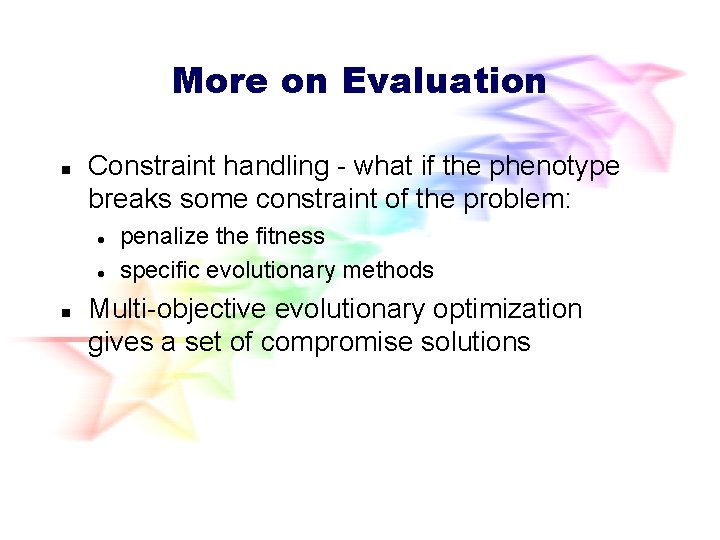 More on Evaluation

- Constraint handling - what if the phenotype breaks some constraint of the problem:
  - penalize the fitness
  - specific evolutionary methods
- Multi-objective evolutionary optimization gives a set of compromise solutions